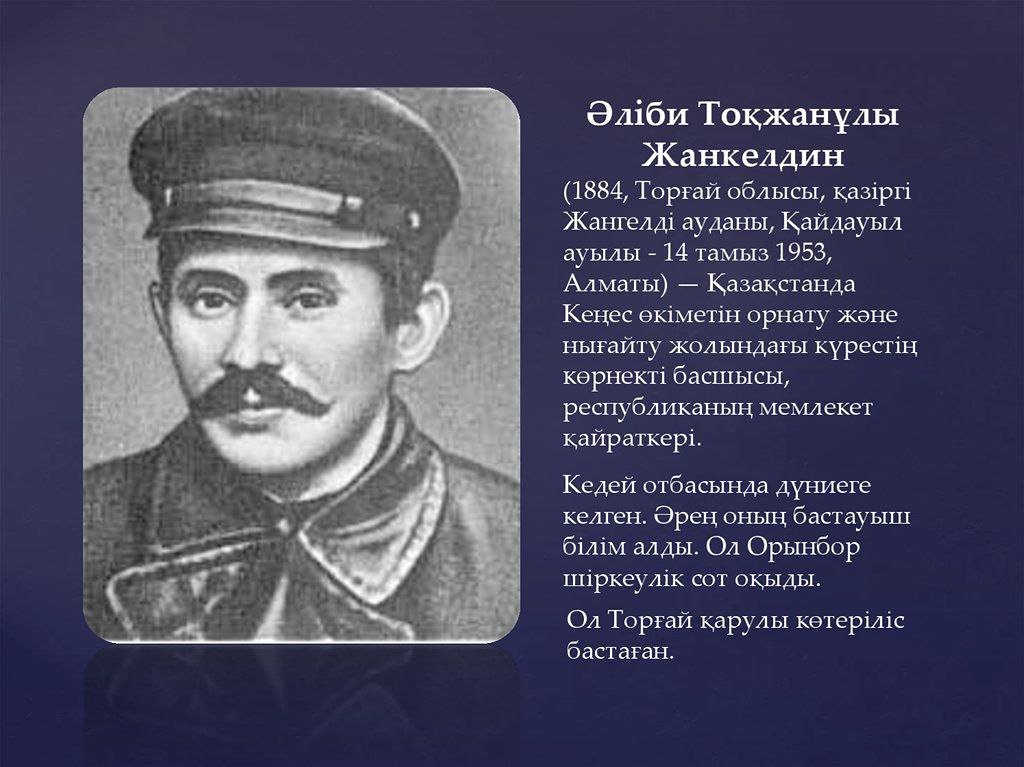 Әліби Тоқжанұлы Жанкелдин
(1884, Торғай облысы, қазіргі Жангелді ауданы, Қайдауыл ауылы - 14 тамыз 1953, Алматы) — Қазақстанда Кеңес өкіметін орнату және нығайту жолындағы күрестің көрнекті басшысы, республиканың мемлекет қайраткері.

Кедей отбасында дүниеге келген. Әрең оның бастауыш білім алды. Ол Орынбор шіркеулік сот оқыды.

Ол Торғай қарулы көтеріліс бастаған.